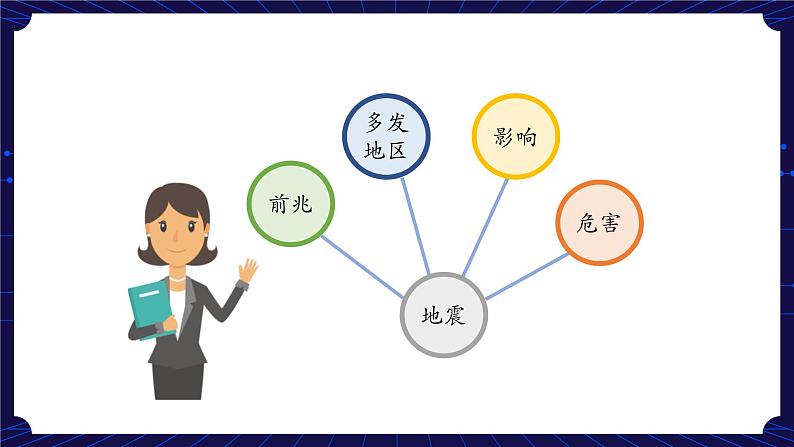 前兆

多发地区

影响

危害

地震